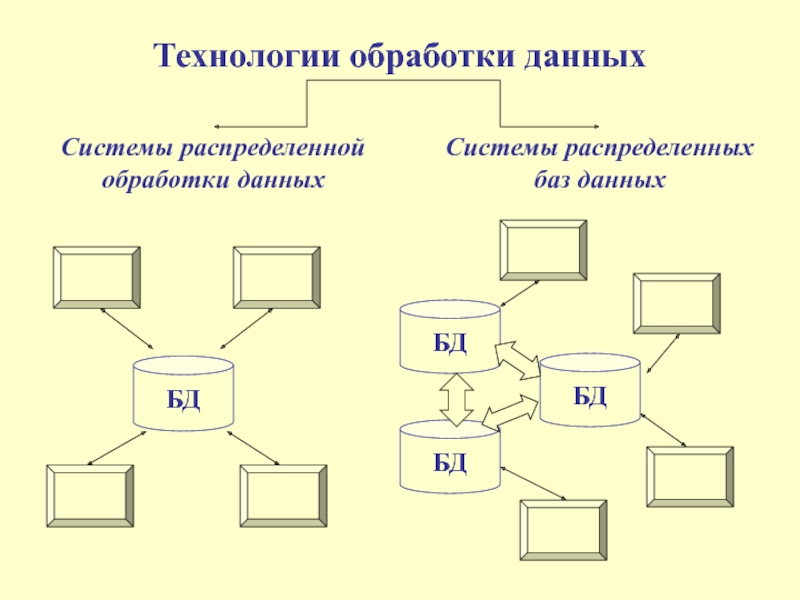 Технологии обработки данных

Системы распределенной обработки данных

Системы распределенных баз данных

БД

БД

БД

БД